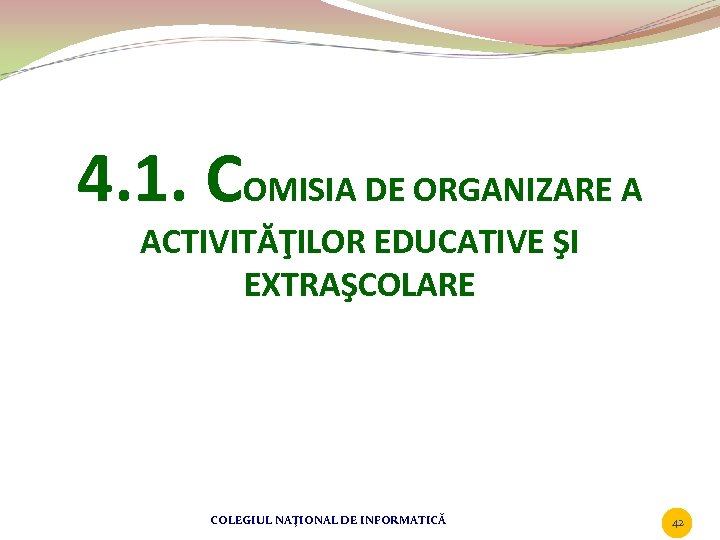 4.1. COMISIA DE ORGANIZARE A ACTIVITĂŢILOR EDUCATIVE ŞI EXTRAŞCOLARE

COLEGIUL NAŢIONAL DE INFORMATICĂ

42